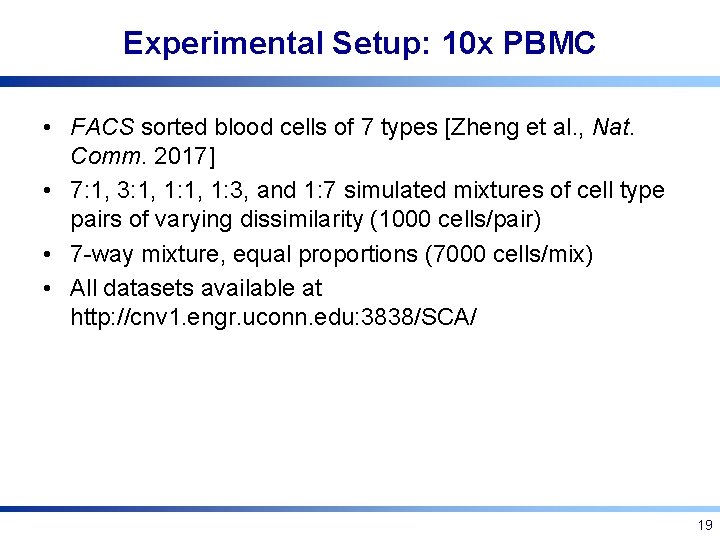 Experimental Setup: 10x PBMC

• FACS sorted blood cells of 7 types [Zheng et al., Nat. Comm. 2017]
• 7:1, 3:1, 1:1, 1:3, and 1:7 simulated mixtures of cell type pairs of varying dissimilarity (1000 cells/pair)
• 7-way mixture, equal proportions (7000 cells/mix)
• All datasets available at http://cnv1.engr.uconn.edu:3838/SCA/

19